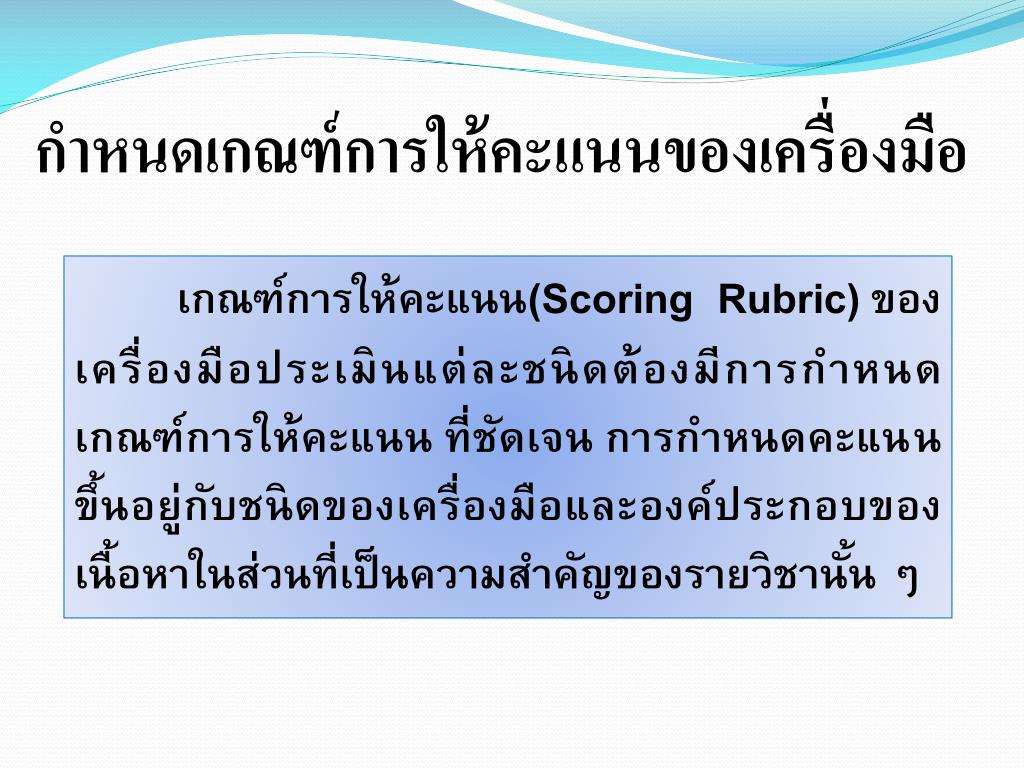 กำหนดเกณฑ์การให้คะแนนของเครื่องมือ

เกณฑ์การให้คะแนน(Scoring Rubric) ของเครื่องมือประเมินแต่ละชนิดต้องมีการกำหนดเกณฑ์การให้คะแนน ที่ชัดเจน การกำหนดคะแนนขึ้นอยู่กับชนิดของเครื่องมือและองค์ประกอบของเนื้อหาในส่วนที่เป็นความสำคัญของรายวิชานั้น ๆ